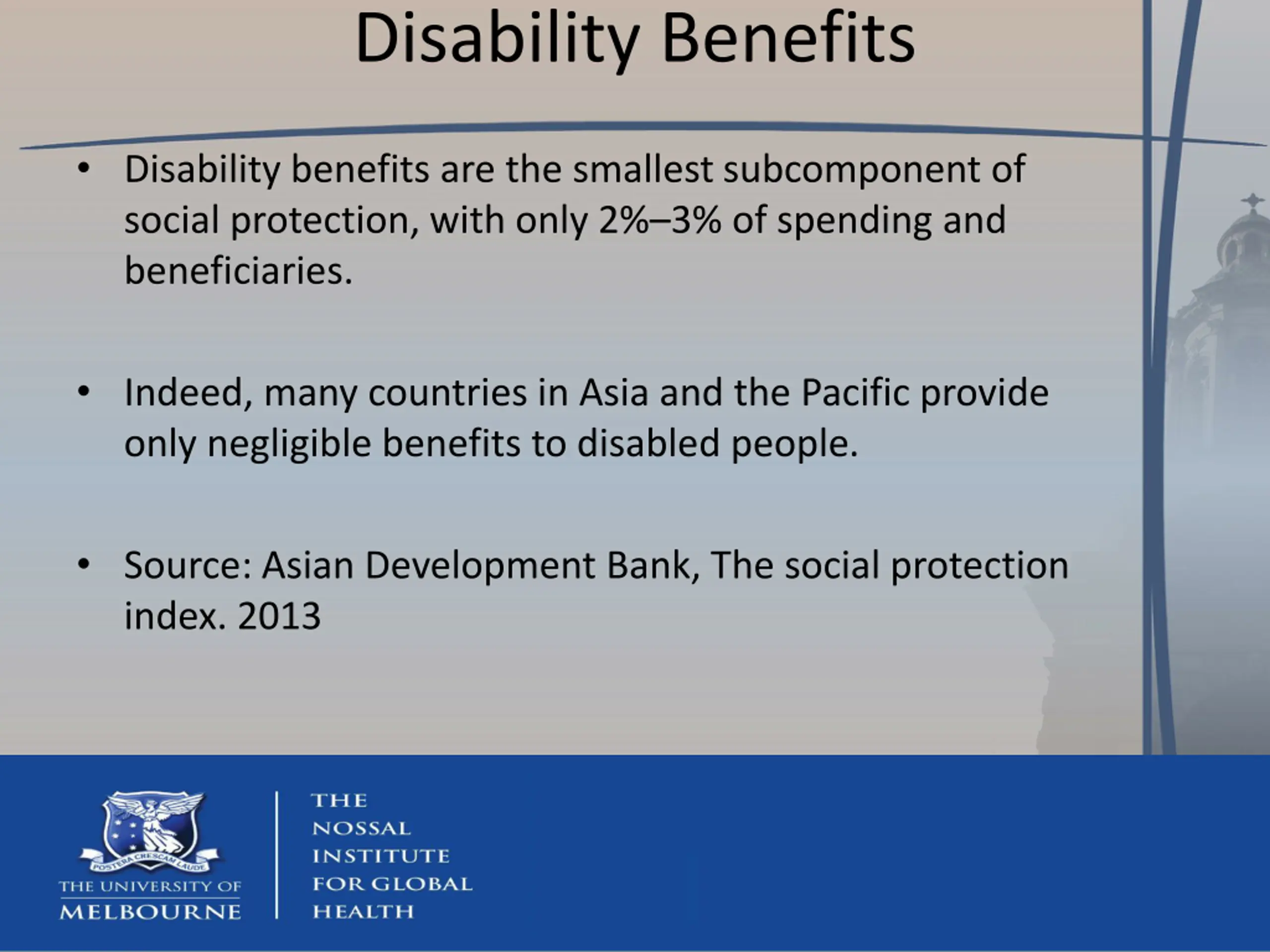 Disability Benefits

• Disability benefits are the smallest subcomponent of social protection, with only 2%–3% of spending and beneficiaries.

• Indeed, many countries in Asia and the Pacific provide only negligible benefits to disabled people.

• Source: Asian Development Bank, The social protection index. 2013

POSTERA CRESCAM LAUDE
THE UNIVERSITY OF MELBOURNE

THE NOSSAL INSTITUTE FOR GLOBAL HEALTH